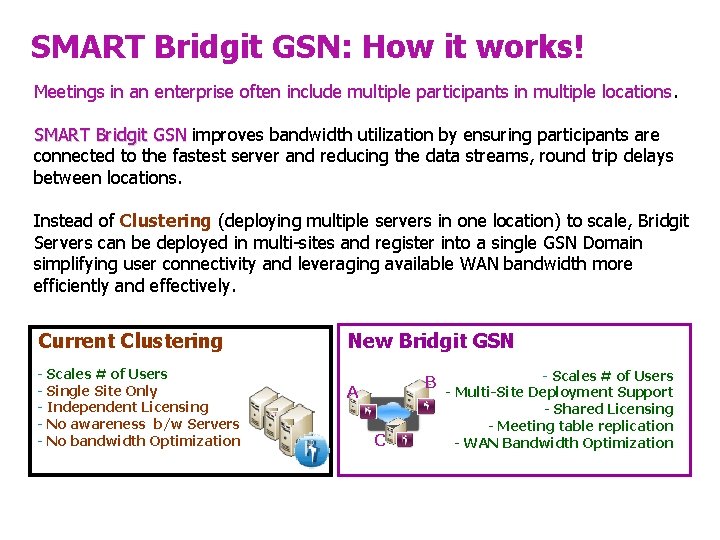 SMART Bridgit GSN: How it works!

Meetings in an enterprise often include multiple participants in multiple locations.

SMART Bridgit GSN improves bandwidth utilization by ensuring participants are connected to the fastest server and reducing the data streams, round trip delays between locations.

Instead of Clustering (deploying multiple servers in one location) to scale, Bridgit Servers can be deployed in multi-sites and register into a single GSN Domain simplifying user connectivity and leveraging available WAN bandwidth more efficiently and effectively.

Current Clustering

- Scales # of Users
- Single Site Only
- Independent Licensing
- No awareness b/w Servers
- No bandwidth Optimization

New Bridgit GSN

A B C

- Scales # of Users
- Multi-Site Deployment Support
- Shared Licensing
- Meeting table replication
- WAN Bandwidth Optimization